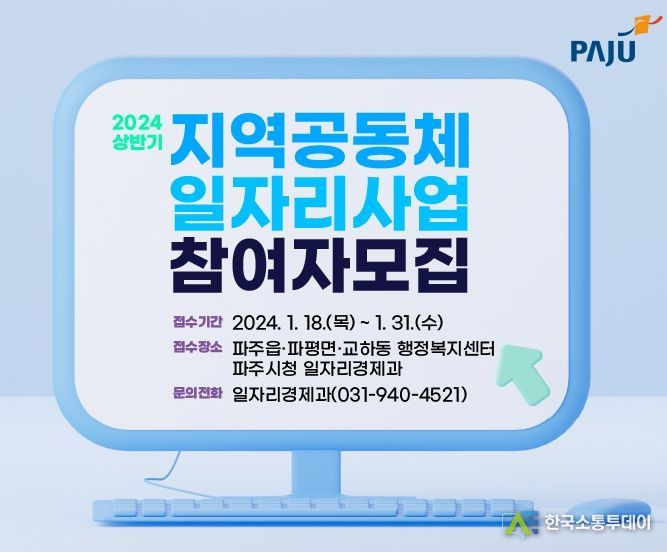 PAJU

2024 상반기

지역공동체 일자리사업 참여자모집

접수기간 2024. 1. 18.(목) ~ 1. 31.(수)

접수장소 파주읍·파평면·교하동 행정복지센터 파주시청 일자리경제과

문의전화 일자리경제과(031-940-4521)

한국소통투데이